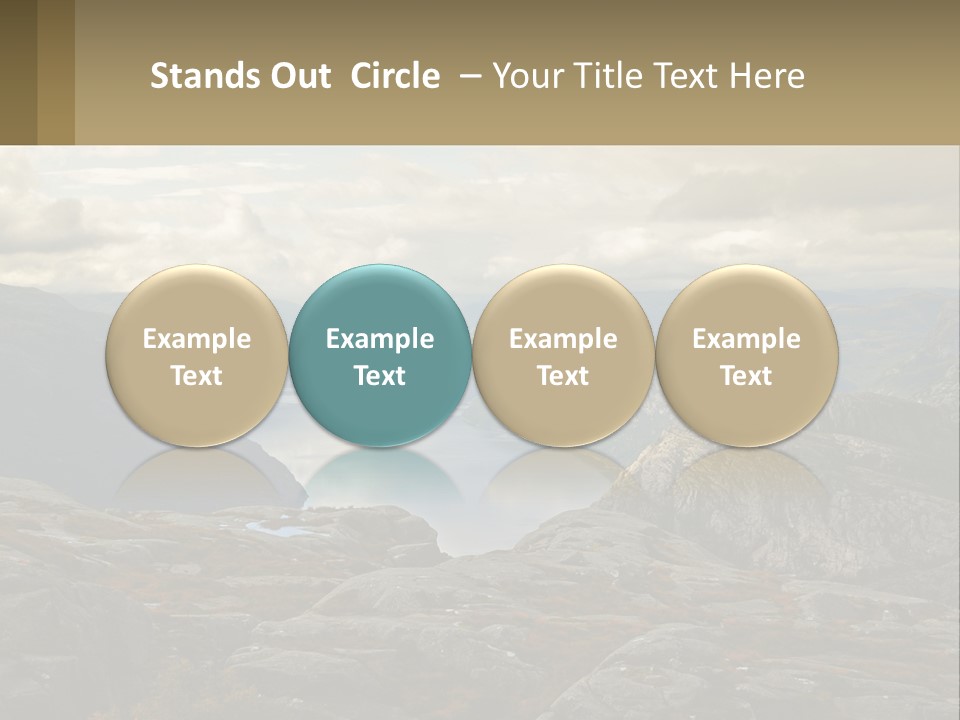 Stands Out Circle – Your Title Text Here

Example Text

Example Text

Example Text

Example Text